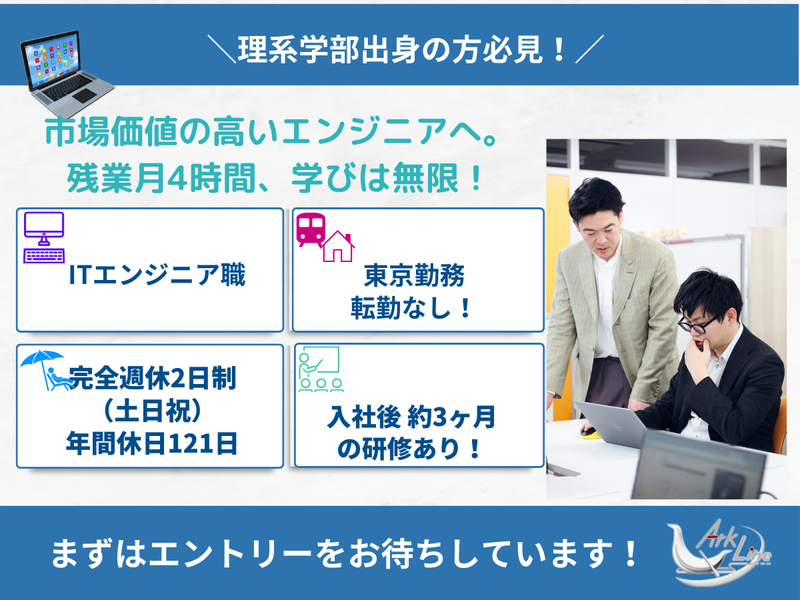 ＼理系学部出身の方必見！／

市場価値の高いエンジニアへ。
残業月4時間、学びは無限！

ITエンジニア職

東京勤務
転勤なし！

完全週休2日制
（土日祝）
年間休日121日

入社後 約3ヶ月
の研修あり！

まずはエントリーをお待ちしています！

Ark Line